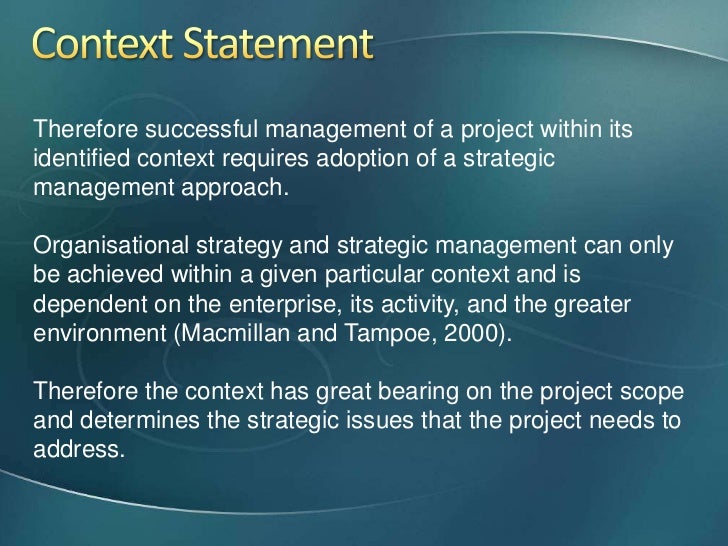 Context Statement

Therefore successful management of a project within its identified context requires adoption of a strategic management approach.

Organisational strategy and strategic management can only be achieved within a given particular context and is dependent on the enterprise, its activity, and the greater environment (Macmillan and Tampoe, 2000).

Therefore the context has great bearing on the project scope and determines the strategic issues that the project needs to address.